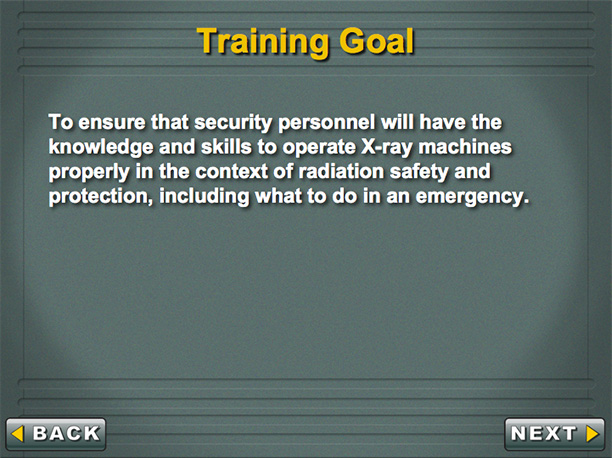 Training Goal

To ensure that security personnel will have the knowledge and skills to operate X-ray machines properly in the context of radiation safety and protection, including what to do in an emergency.

BACK

NEXT